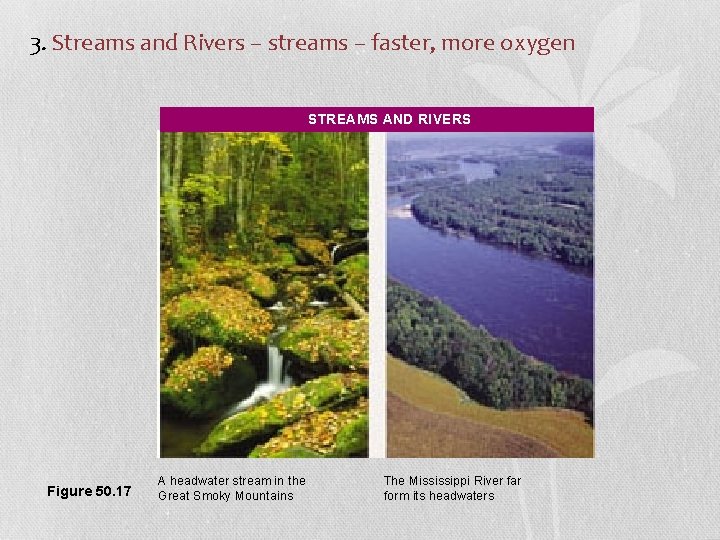 3. Streams and Rivers – streams – faster, more oxygen

STREAMS AND RIVERS

Figure 50.17

A headwater stream in the Great Smoky Mountains

The Mississippi River far form its headwaters